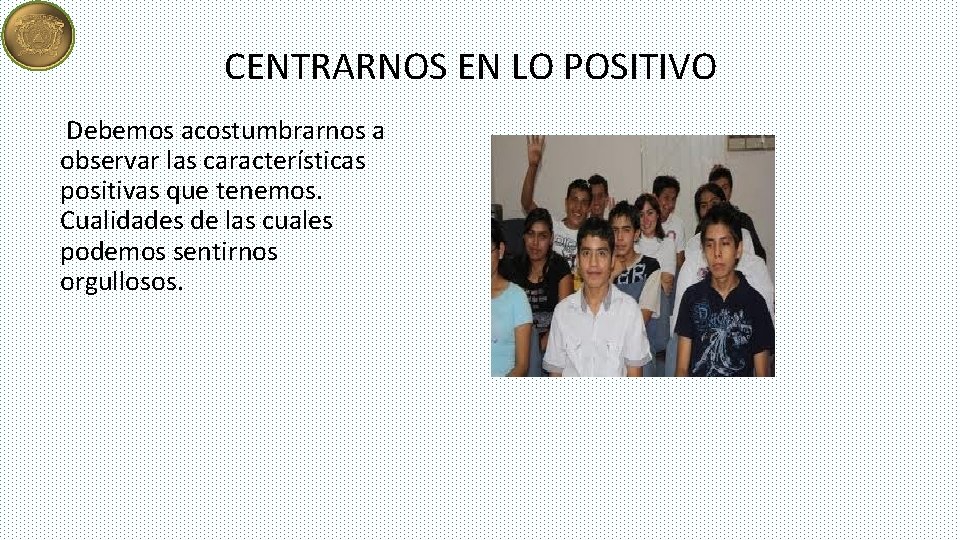 CENTRARNOS EN LO POSITIVO

Debemos acostumbrarnos a observar las características positivas que tenemos. Cualidades de las cuales podemos sentirnos orgullosos.